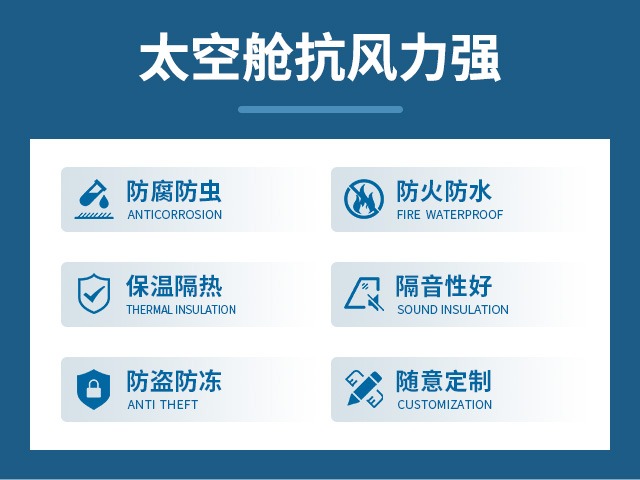 太空舱抗风力强

防腐防虫
ANTICORROSION

防火防水
FIRE WATERPROOF

保温隔热
THERMAL INSULATION

隔音性好
SOUND INSULATION

防盗防冻
ANTI THEFT

随意定制
CUSTOMIZATION